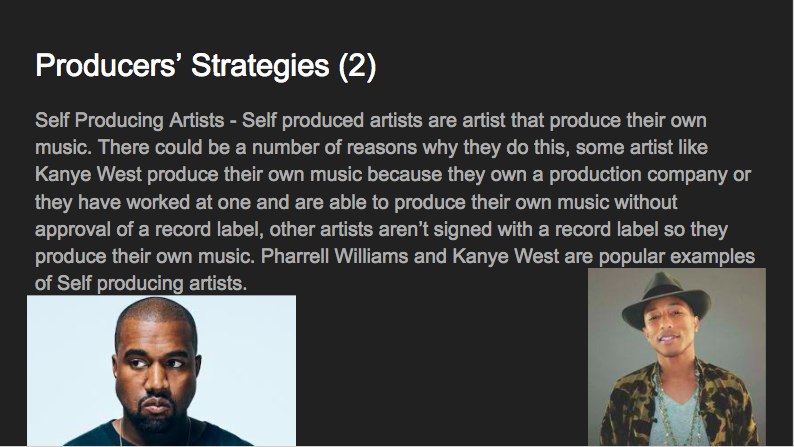 Producers’ Strategies (2)

Self Producing Artists - Self produced artists are artist that produce their own music. There could be a number of reasons why they do this, some artist like Kanye West produce their own music because they own a production company or they have worked at one and are able to produce their own music without approval of a record label, other artists aren’t signed with a record label so they produce their own music. Pharrell Williams and Kanye West are popular examples of Self producing artists.